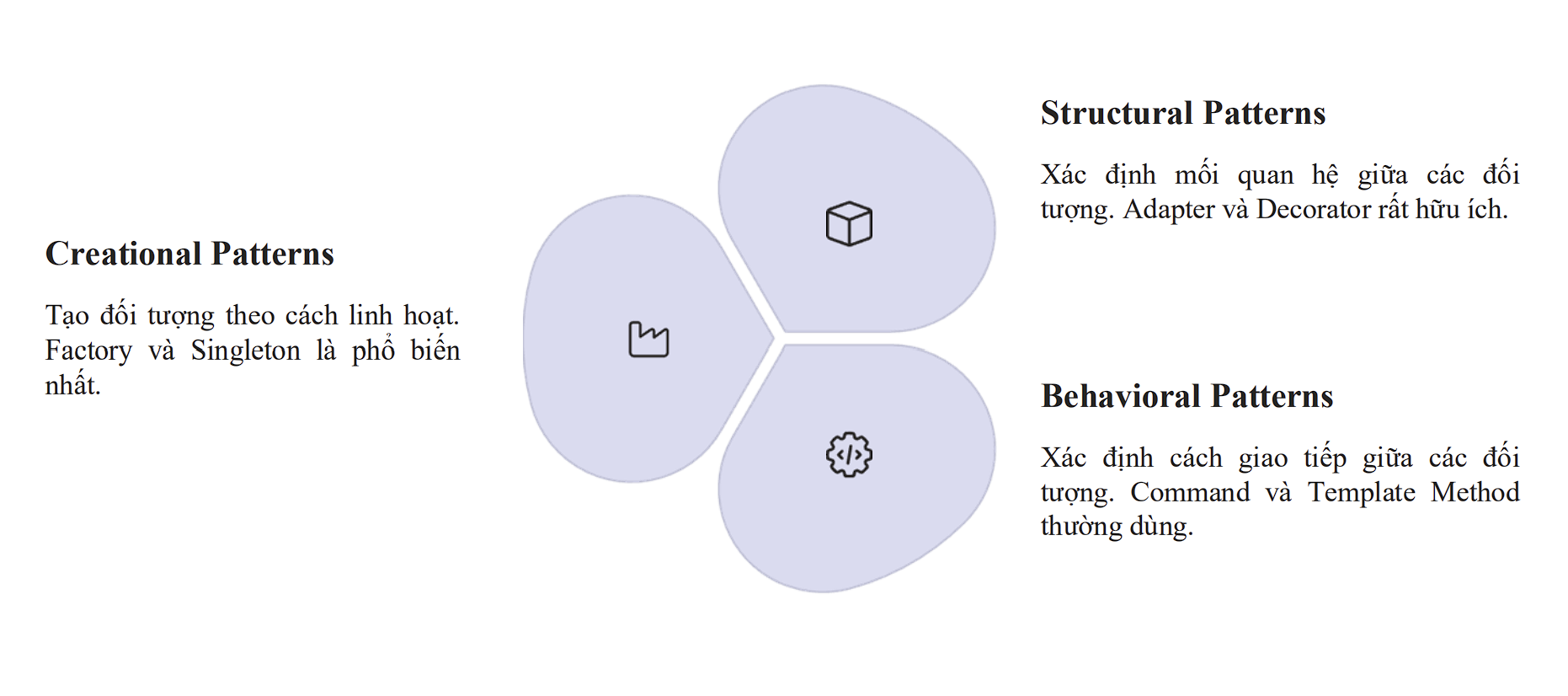 Creational Patterns

Tạo đối tượng theo cách linh hoạt. Factory và Singleton là phổ biến nhất.

Structural Patterns

Xác định mối quan hệ giữa các đối tượng. Adapter và Decorator rất hữu ích.

Behavioral Patterns

Xác định cách giao tiếp giữa các đối tượng. Command và Template Method thường dùng.